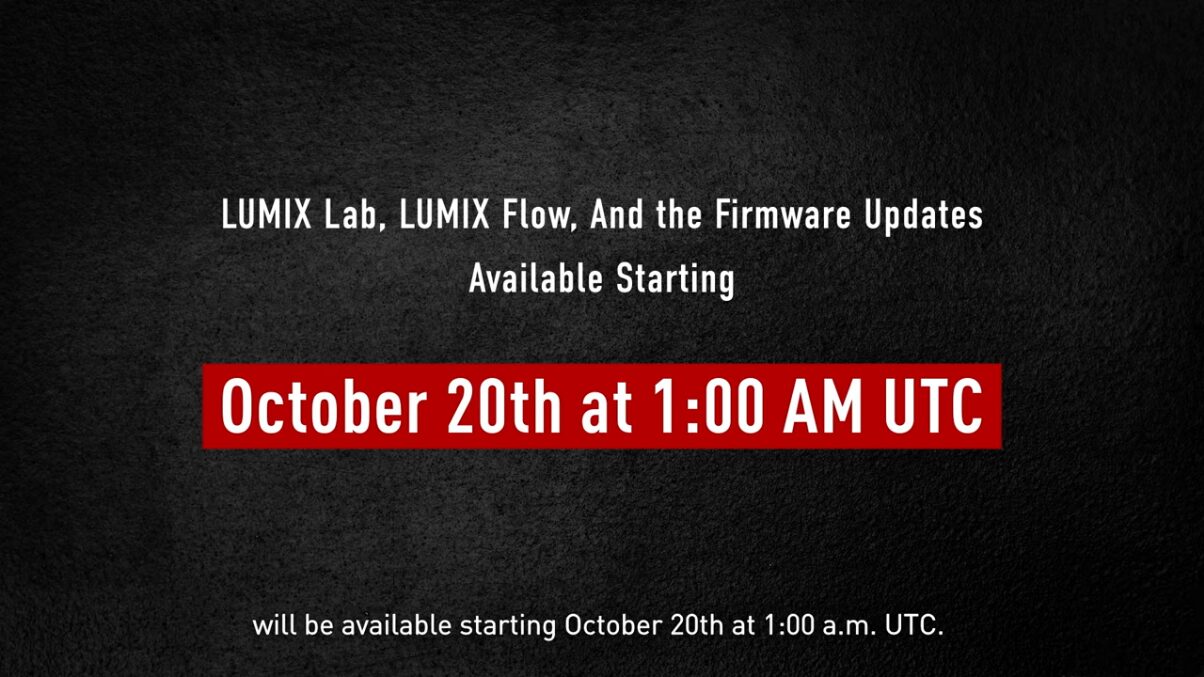 LUMIX Lab, LUMIX Flow, And the Firmware Updates
Available Starting

October 20th at 1:00 AM UTC

will be available starting October 20th at 1:00 a.m. UTC.